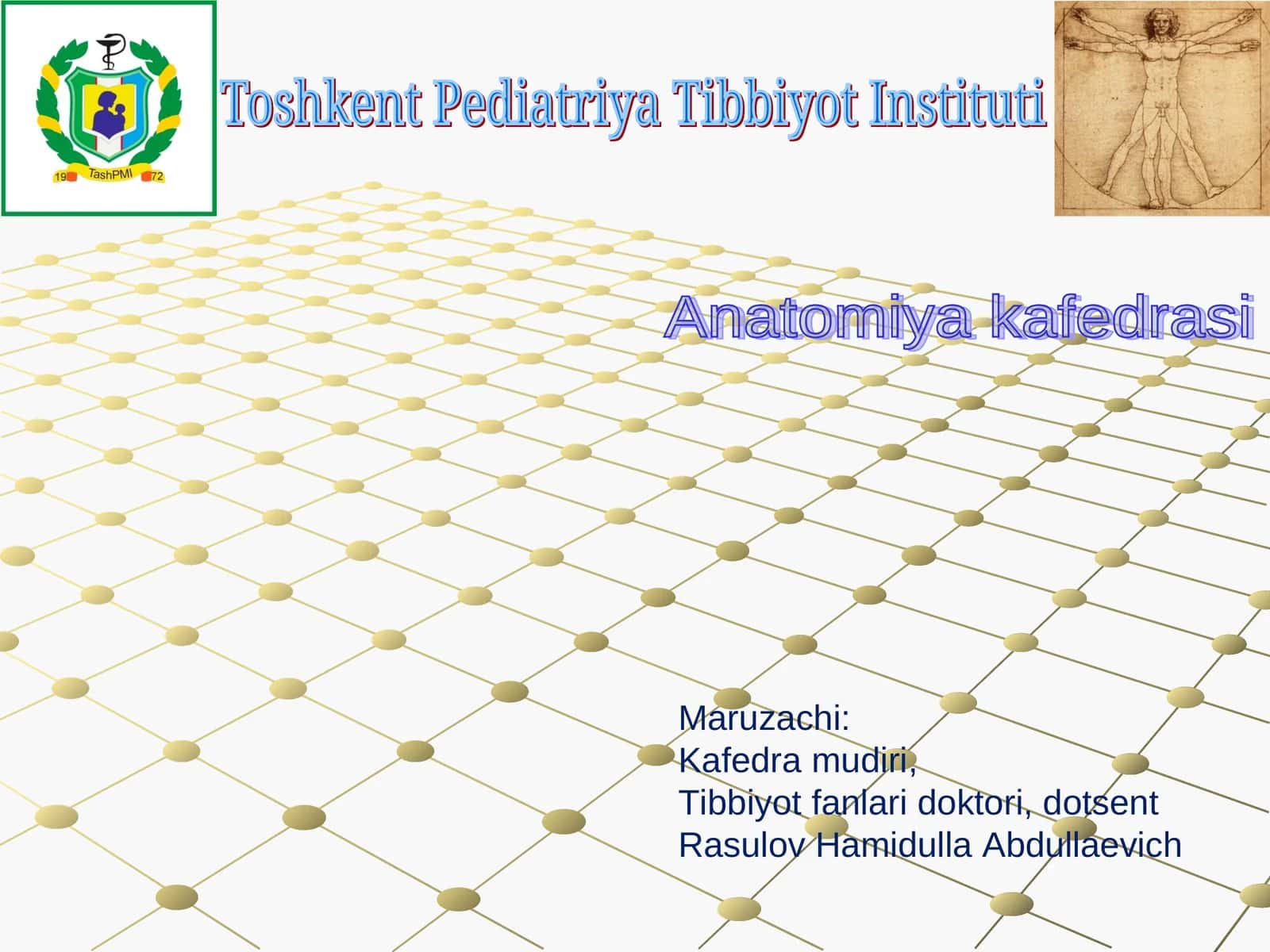 19 TashPMI 72

Toshkent Pediatriya Tibbiyot Instituti

Anatomiya kafedrasi

Maruzachi:
Kafedra mudiri,
Tibbiyot fanlari doktori, dotsent
Rasulov Hamidulla Abdullaevich